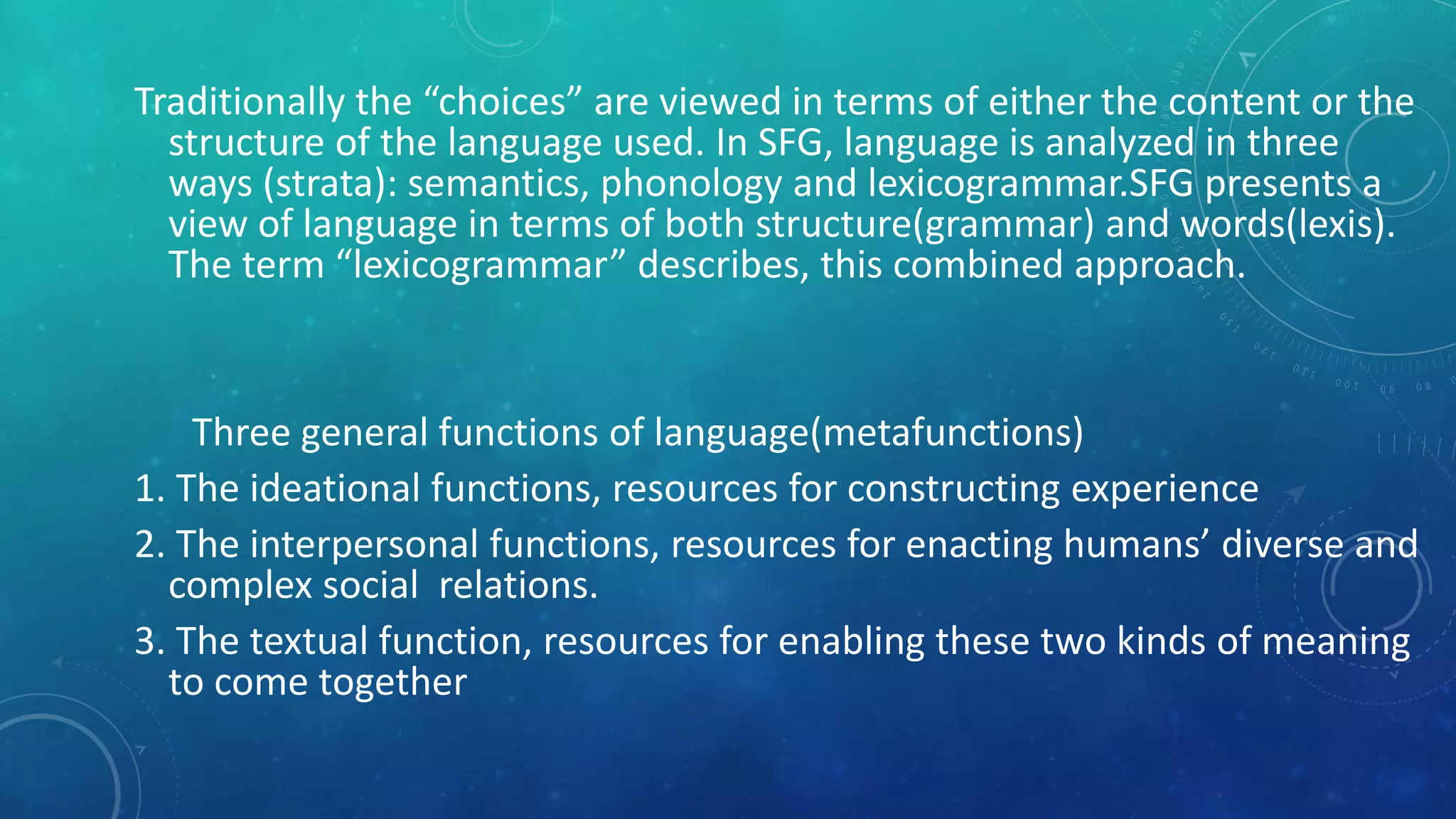 Traditionally the “choices” are viewed in terms of either the content or the structure of the language used. In SFG, language is analyzed in three ways (strata): semantics, phonology and lexicogrammar.SFG presents a view of language in terms of both structure(grammar) and words(lexis). The term “lexicogrammar” describes, this combined approach.

Three general functions of language(metafunctions)

1. The ideational functions, resources for constructing experience

2. The interpersonal functions, resources for enacting humans’ diverse and complex social relations.

3. The textual function, resources for enabling these two kinds of meaning to come together